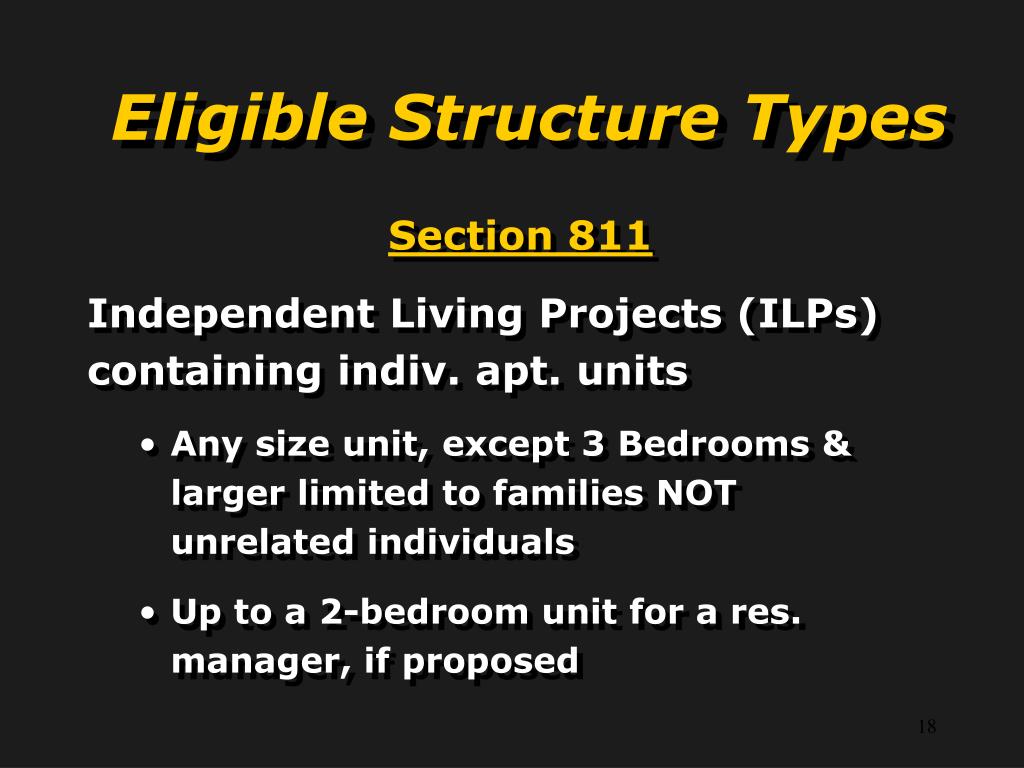 Eligible Structure Types

Section 811

Independent Living Projects (ILPs) containing indiv. apt. units

• Any size unit, except 3 Bedrooms & larger limited to families NOT unrelated individuals

• Up to a 2-bedroom unit for a res. manager, if proposed

18